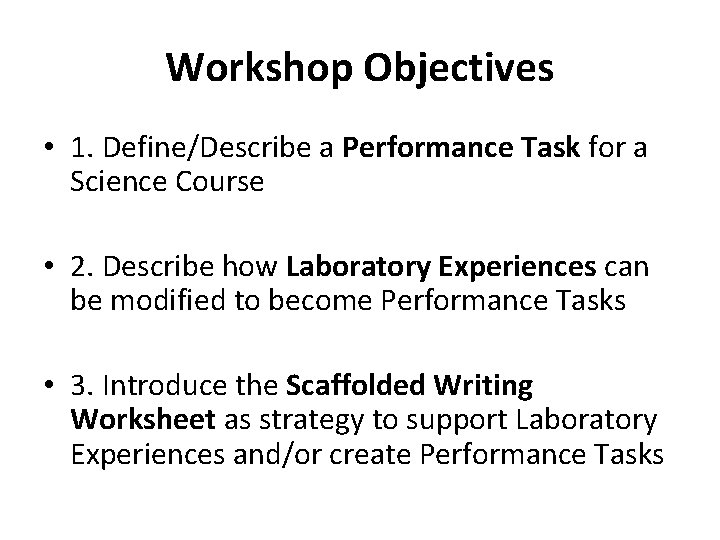 Workshop Objectives

• 1. Define/Describe a Performance Task for a Science Course

• 2. Describe how Laboratory Experiences can be modified to become Performance Tasks

• 3. Introduce the Scaffolded Writing Worksheet as strategy to support Laboratory Experiences and/or create Performance Tasks